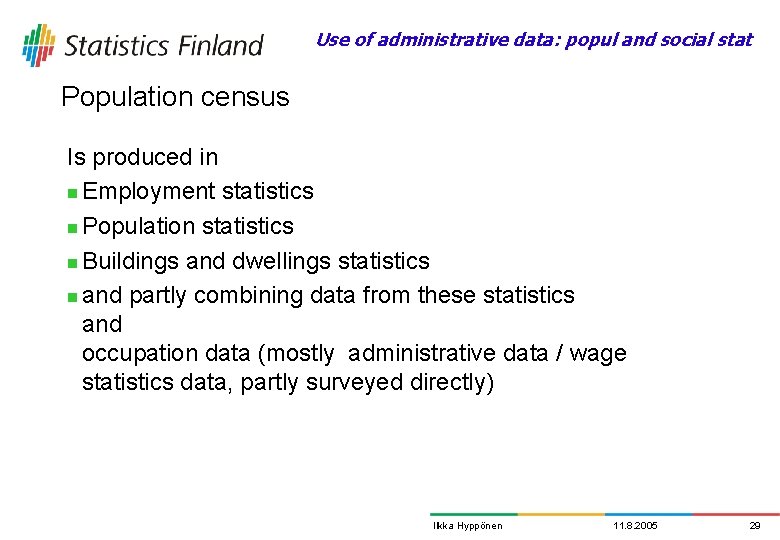 Statistics Finland

Use of administrative data: popul and social stat

Population census

Is produced in

Employment statistics

Population statistics

Buildings and dwellings statistics

and partly combining data from these statistics and occupation data (mostly administrative data / wage statistics data, partly surveyed directly)

Ilkka Hyppönen 11.8.2005 29